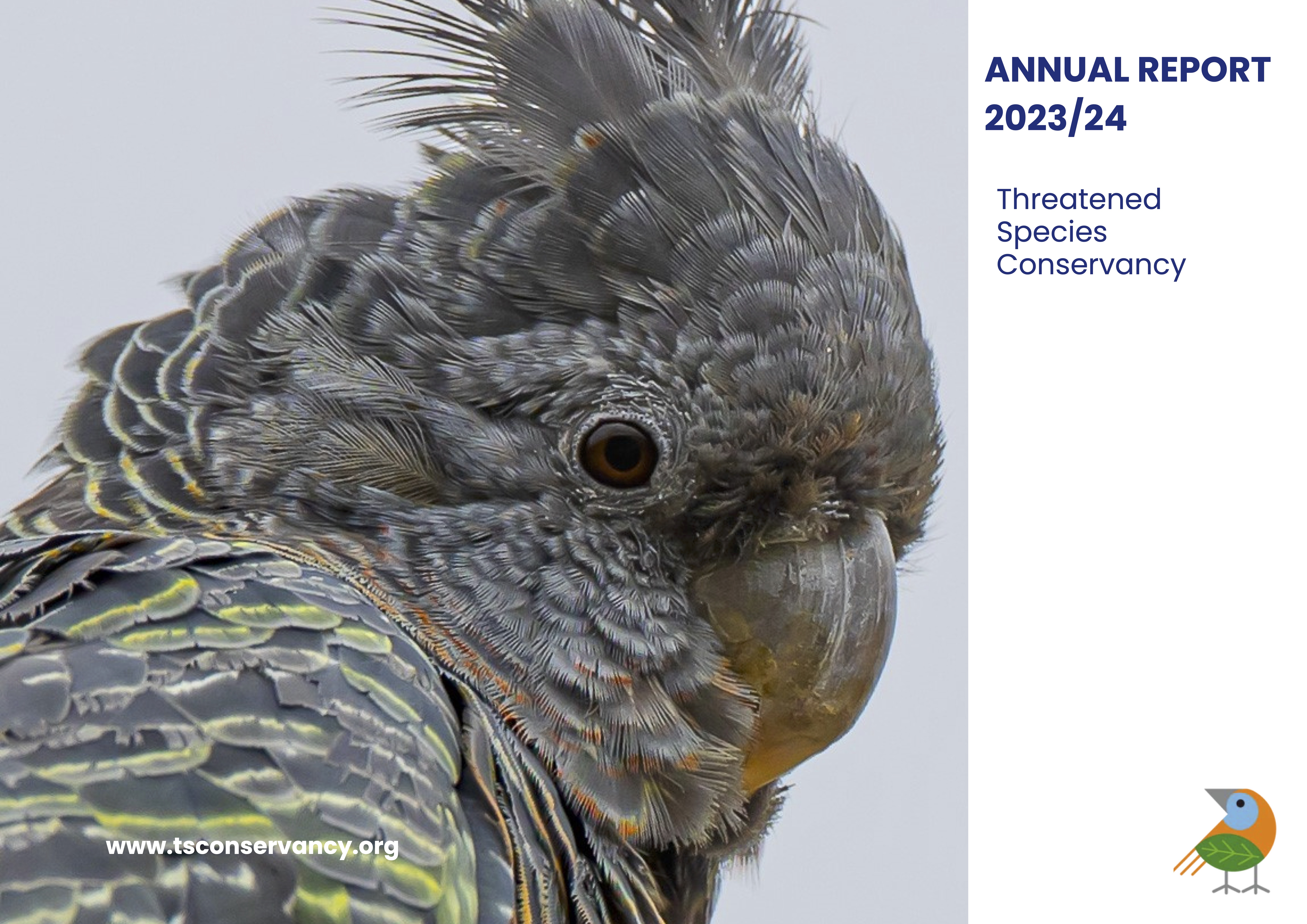 ANNUAL REPORT 2023/24

Threatened Species Conservancy

www.tsconservancy.org